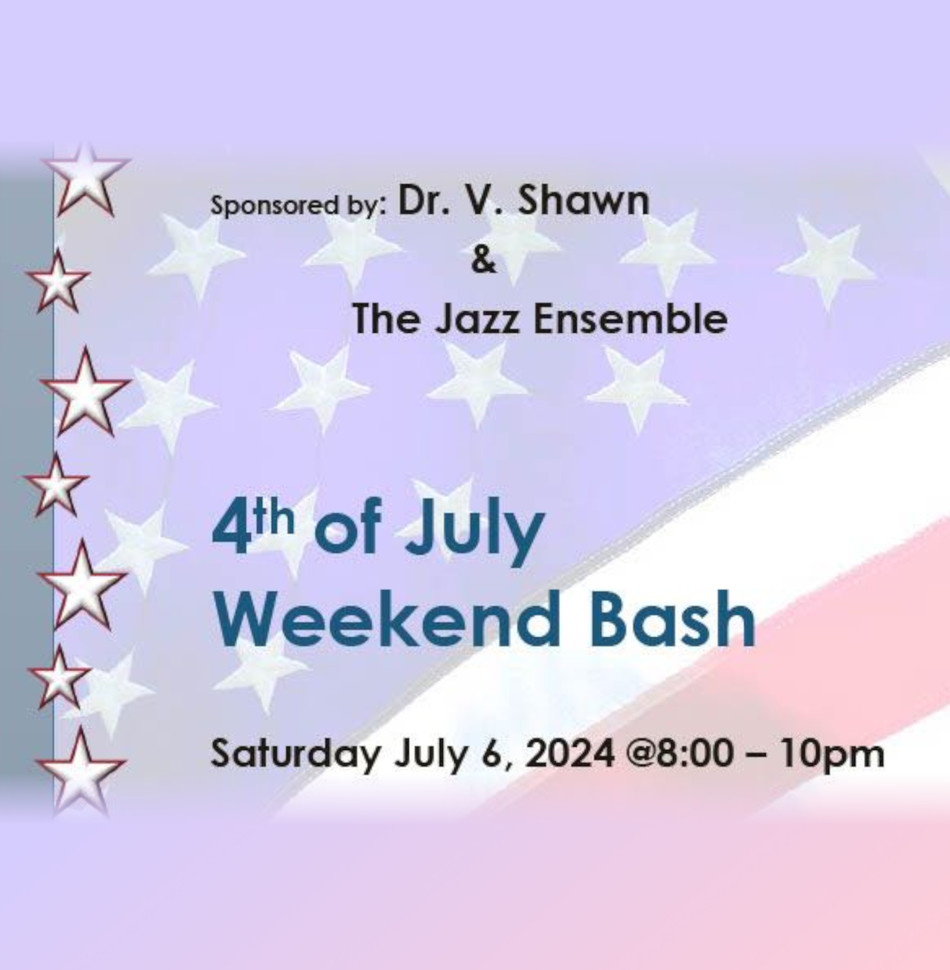 Sponsored by: Dr. V. Shawn
&
The Jazz Ensemble

4th of July
Weekend Bash

Saturday July 6, 2024 @8:00 – 10pm